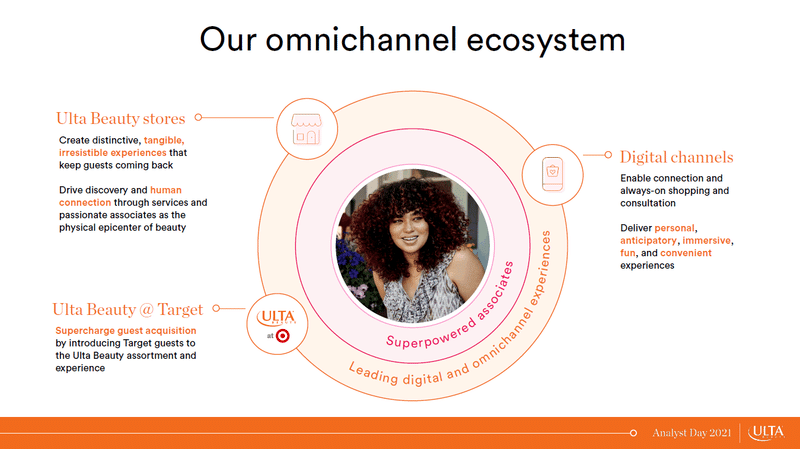 Our omnichannel ecosystem

Ulta Beauty stores

Create distinctive, tangible, irresistible experiences that keep guests coming back

Drive discovery and human connection through services and passionate associates as the physical epicenter of beauty

Ulta Beauty @ Target

Supercharge guest acquisition by introducing Target guests to the Ulta Beauty assortment and experience

ULTA BEAUTY at

Superpowered associates

Leading digital and omnichannel experiences

Digital channels

Enable connection and always-on shopping and consultation

Deliver personal, anticipatory, immersive, fun, and convenient experiences

Analyst Day 2021 ULTA